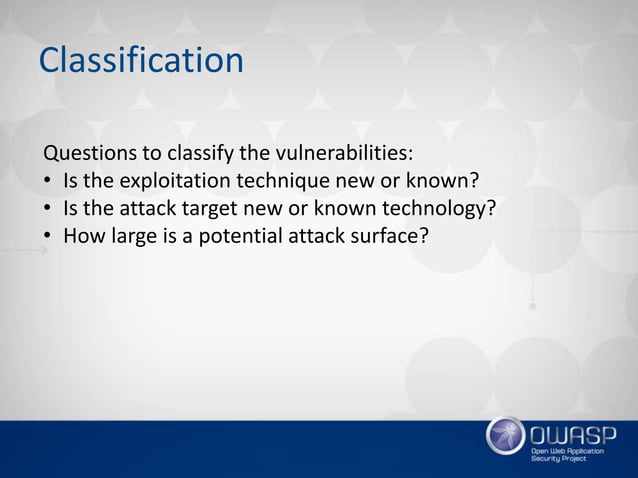 Classification

Questions to classify the vulnerabilities:
• Is the exploitation technique new or known?
• Is the attack target new or known technology?
• How large is a potential attack surface?

OWASP
Open Web Application Security Project